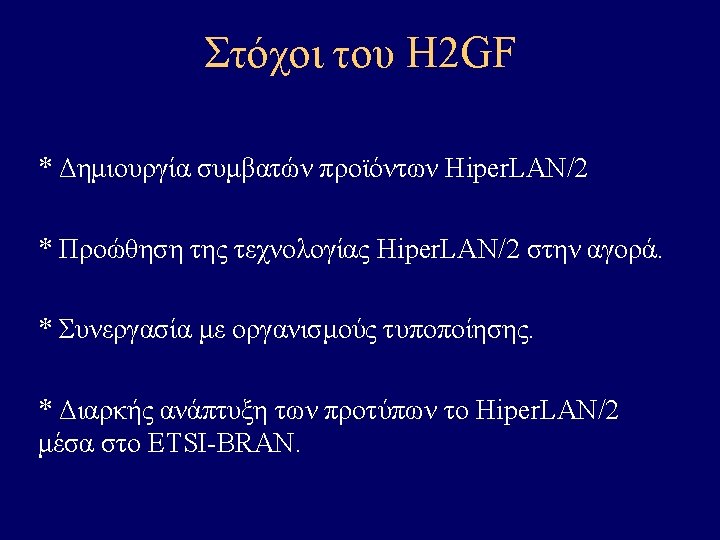 Στόχοι του H2GF

* Δημιουργία συμβατών προϊόντων HiperLAN/2

* Προώθηση της τεχνολογίας HiperLAN/2 στην αγορά.

* Συνεργασία με οργανισμούς τυποποίησης.

* Διαρκής ανάπτυξη των προτύπων το HiperLAN/2 μέσα στο ETSI-BRAN.